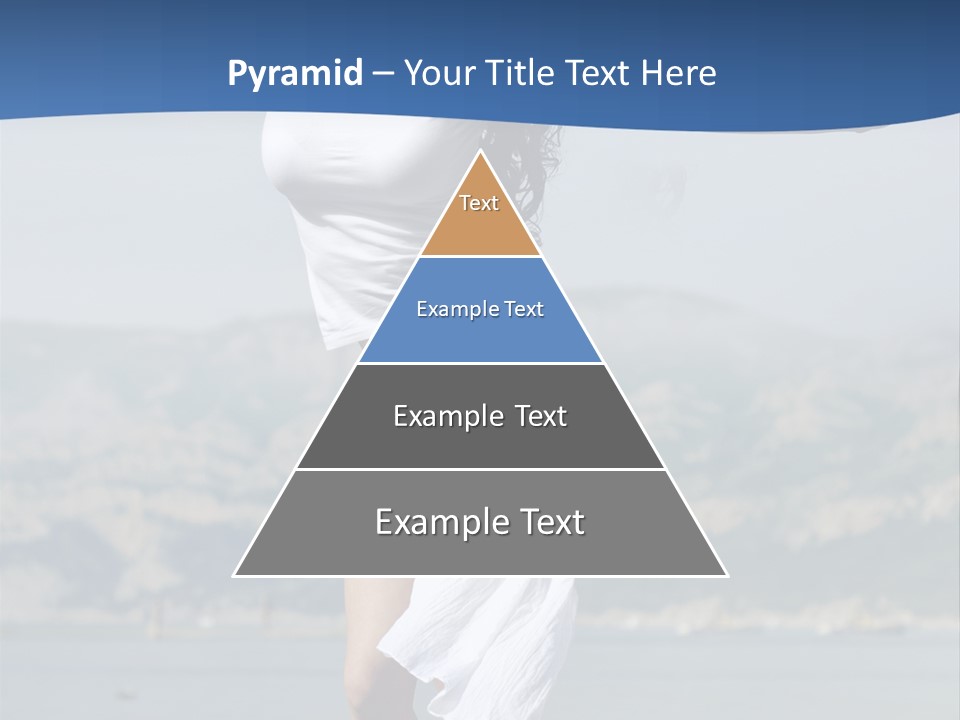 Pyramid – Your Title Text Here

Text

Example Text

Example Text

Example Text